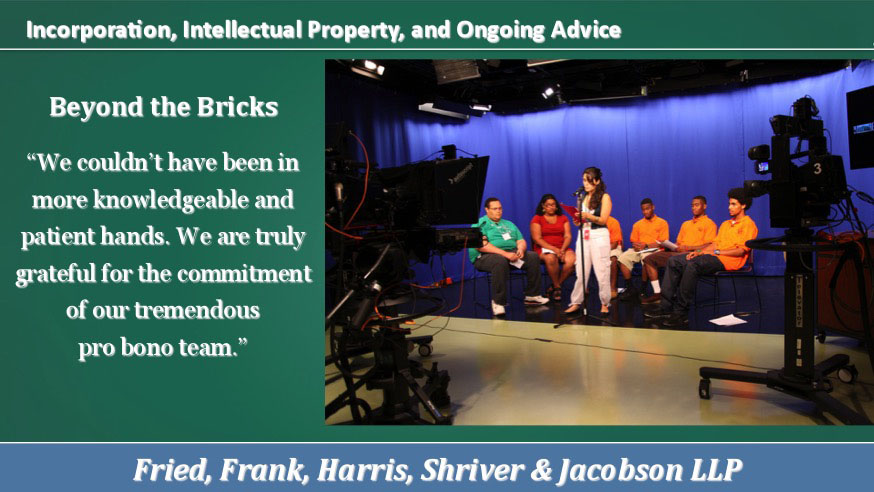 Incorporation, Intellectual Property, and Ongoing Advice

Beyond the Bricks

“We couldn’t have been in more knowledgeable and patient hands. We are truly grateful for the commitment of our tremendous pro bono team.”

3

Fried, Frank, Harris, Shriver & Jacobson LLP